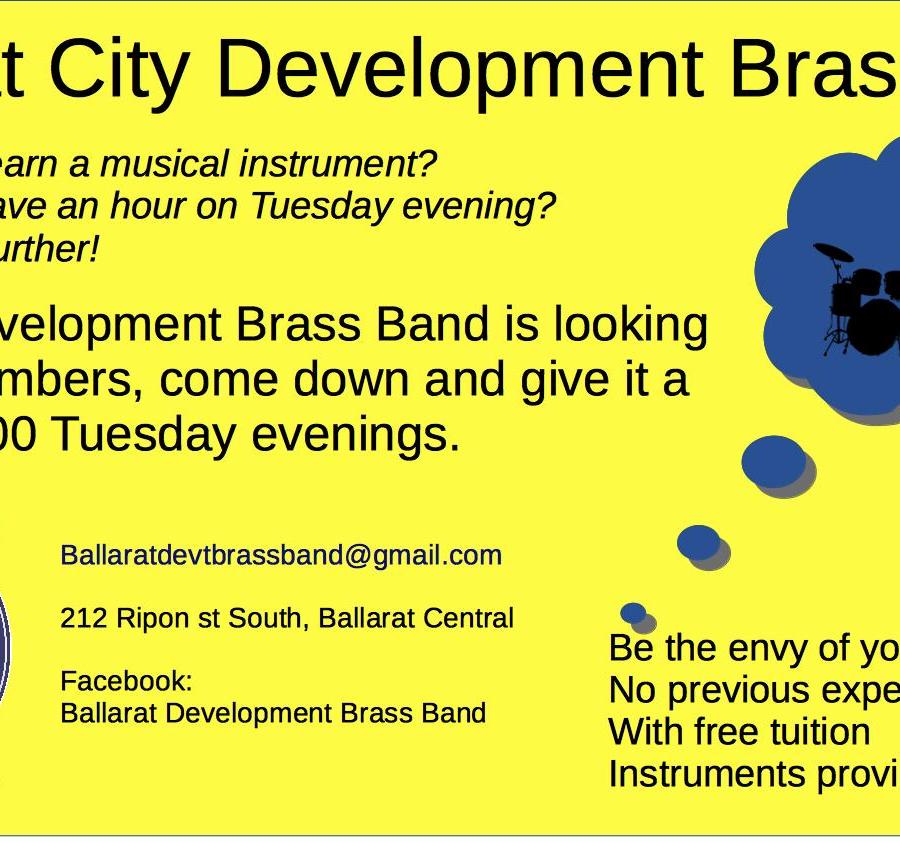 t City Development Bras

earn a musical instrument?
ave an hour on Tuesday evening?
urther!

velopment Brass Band is looking
mbers, come down and give it a
00 Tuesday evenings.

Ballaratdevtbrassband@gmail.com

212 Ripon st South, Ballarat Central

Facebook:
Ballarat Development Brass Band

Be the envy of yo
No previous expe
With free tuition
Instruments provi